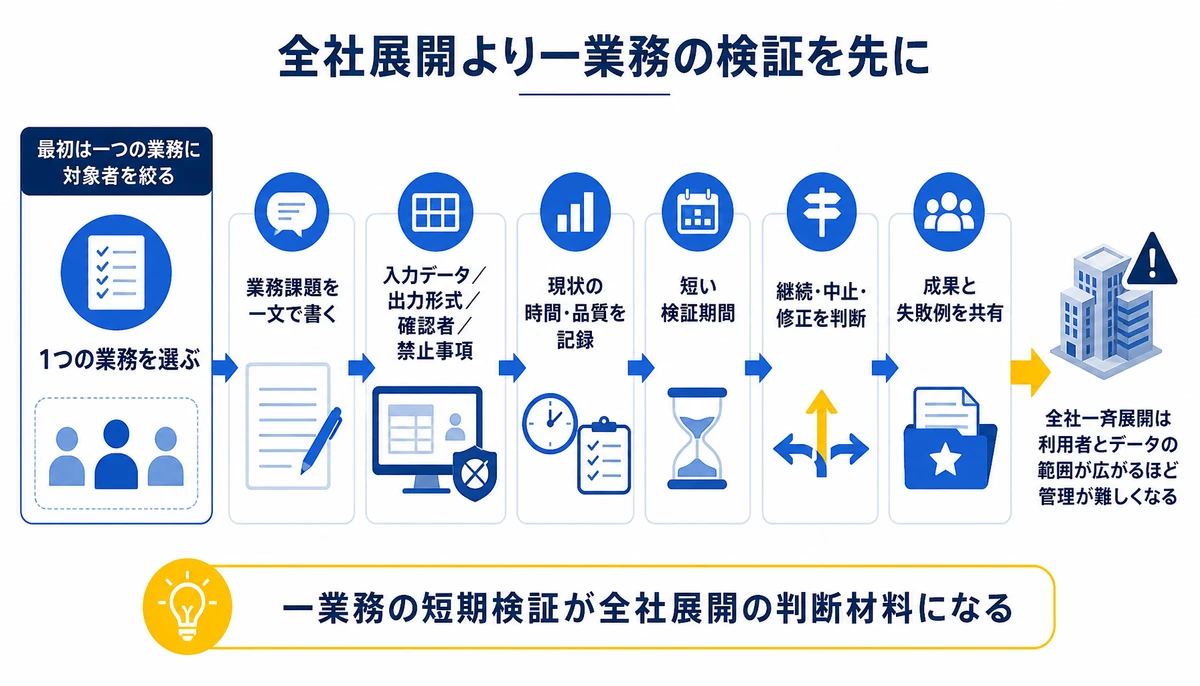 全社展開より一業務の検証を先に

最初は一つの業務に対象者を絞る

1つの業務を選ぶ

業務課題を一文で書く

入力データ／出力形式／確認者／禁止事項

現状の時間・品質を記録

短い検証期間

継続・中止・修正を判断

成果と失敗例を共有

全社一斉展開は利用者とデータの範囲が広がるほど管理が難しくなる

一業務の短期検証が全社展開の判断材料になる